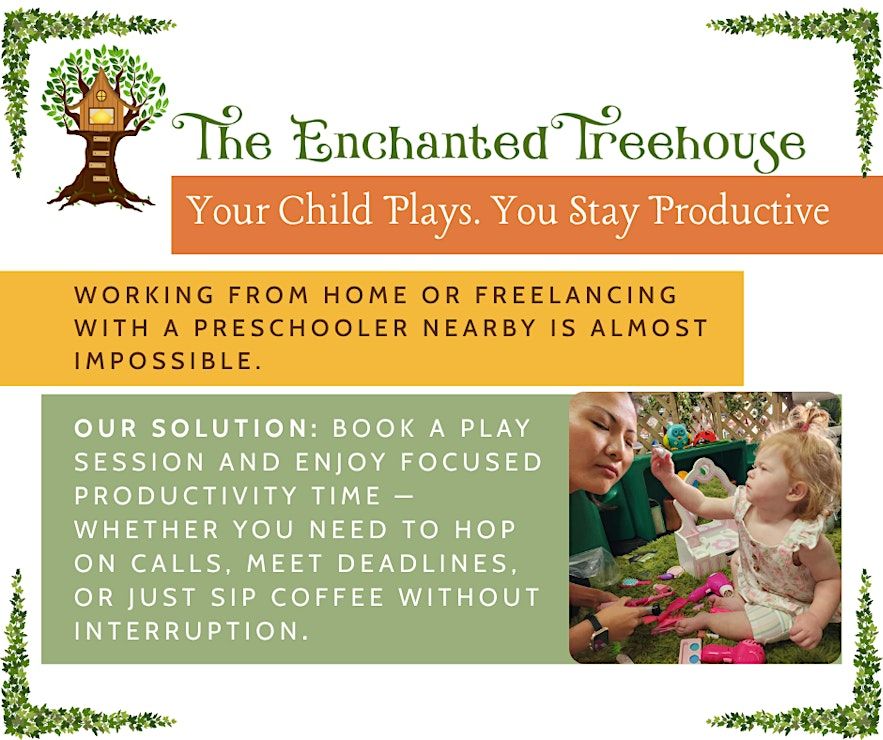 The Enchanted Treehouse

Your Child Plays. You Stay Productive

WORKING FROM HOME OR FREELANCING WITH A PRESCHOOLER NEARBY IS ALMOST IMPOSSIBLE.

OUR SOLUTION: BOOK A PLAY SESSION AND ENJOY FOCUSED PRODUCTIVITY TIME — WHETHER YOU NEED TO HOP ON CALLS, MEET DEADLINES, OR JUST SIP COFFEE WITHOUT INTERRUPTION.